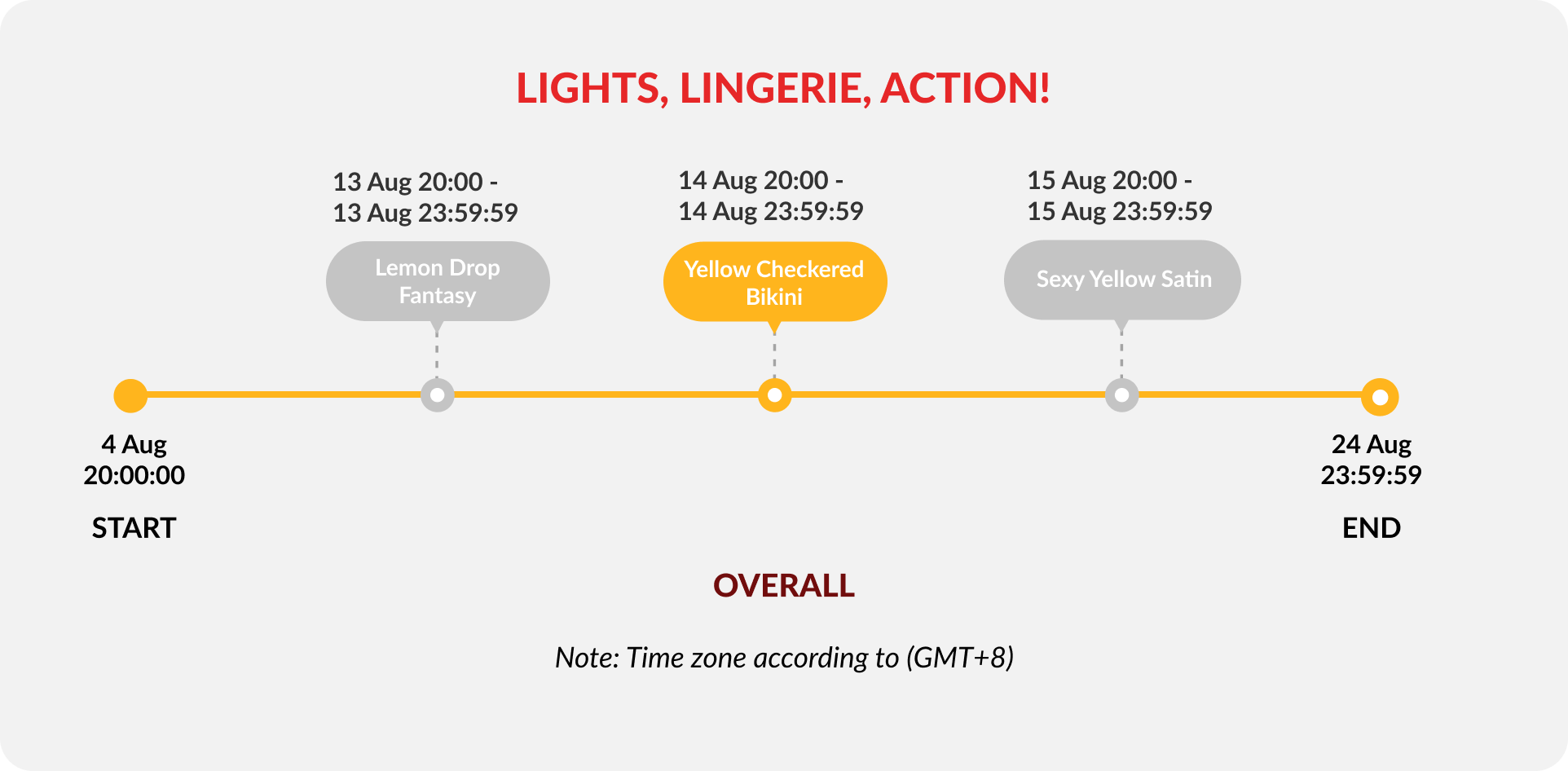 LIGHTS, LINGERIE, ACTION!

13 Aug 20:00 - 13 Aug 23:59:59

Lemon Drop Fantasy

14 Aug 20:00 - 14 Aug 23:59:59

Yellow Checkered Bikini

15 Aug 20:00 - 15 Aug 23:59:59

Sexy Yellow Satin

4 Aug 20:00:00

START

24 Aug 23:59:59

END

OVERALL

Note: Time zone according to (GMT+8)